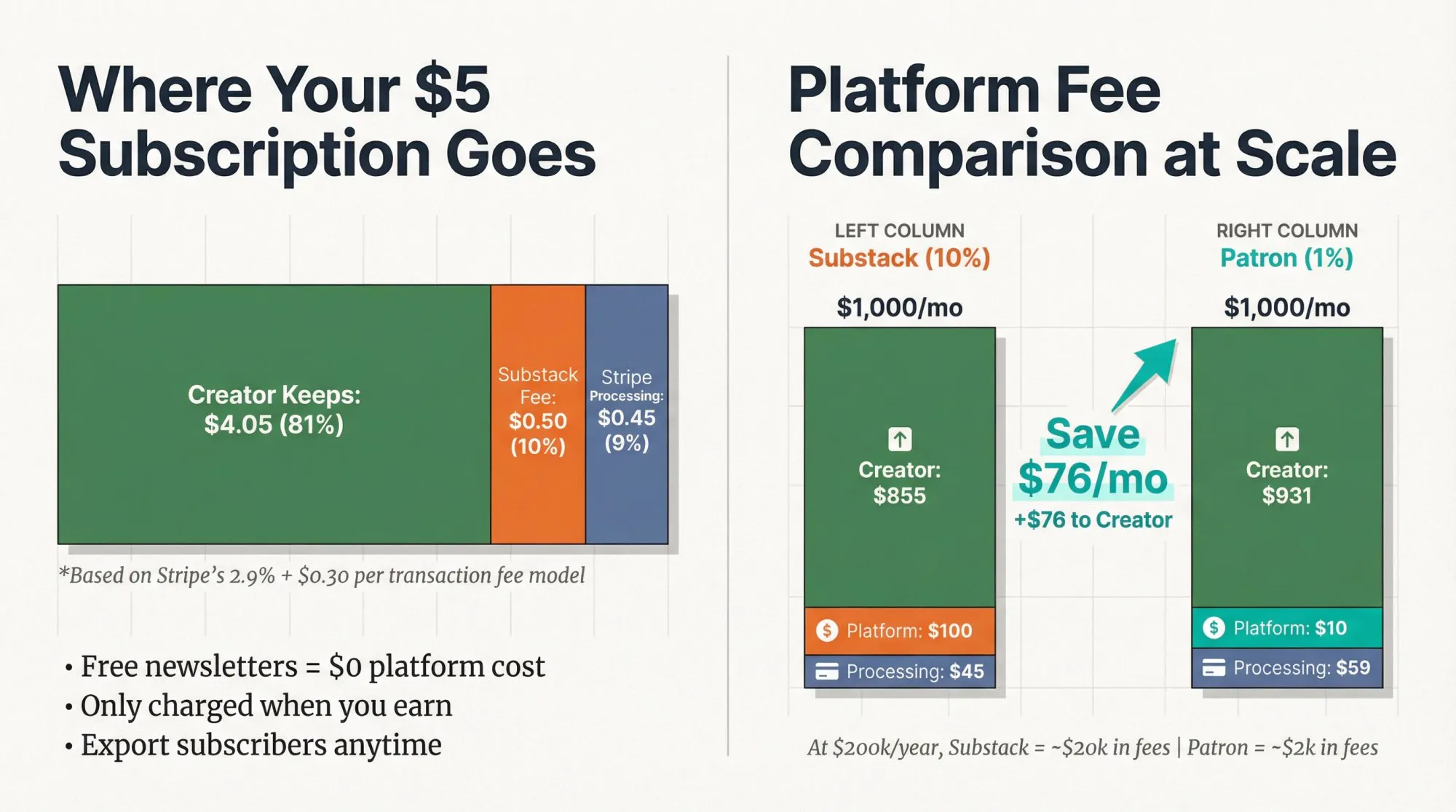 Where Your $5 Subscription Goes

Creator Keeps: $4.05 (81%)

Substack Fee: $0.50 (10%)

Stripe Processing: $0.45 (9%)

*Based on Stripe's 2.9% + $0.30 per transaction fee model

• Free newsletters = $0 platform cost
• Only charged when you earn
• Export subscribers anytime

Platform Fee Comparison at Scale

LEFT COLUMN
Substack (10%)
$1,000/mo

Creator: $855

Platform: $100

Processing: $45

Save $76/mo
+$76 to Creator

RIGHT COLUMN
Patron (1%)
$1,000/mo

Creator: $931

Platform: $10

Processing: $59

At $200k/year, Substack = ~$20k in fees | Patron = ~$2k in fees